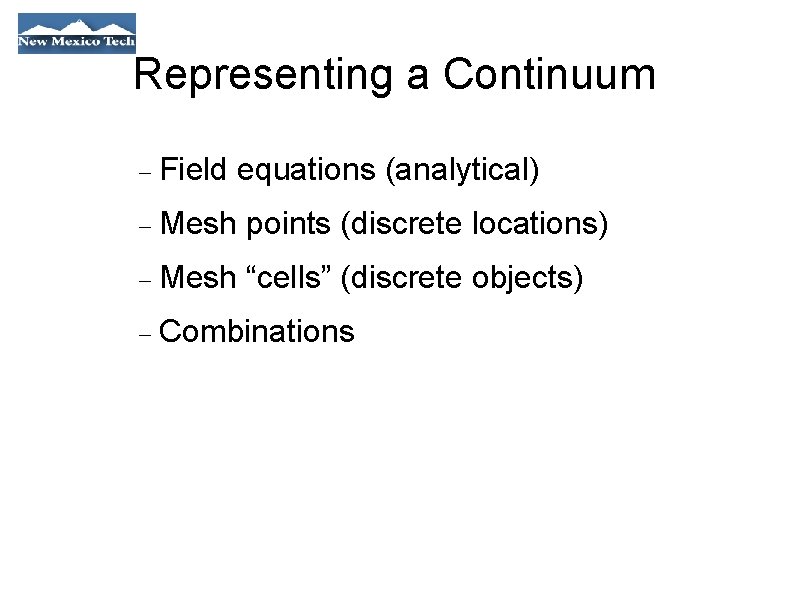 New Mexico Tech

Representing a Continuum

– Field equations (analytical)

– Mesh points (discrete locations)

– Mesh “cells” (discrete objects)

– Combinations